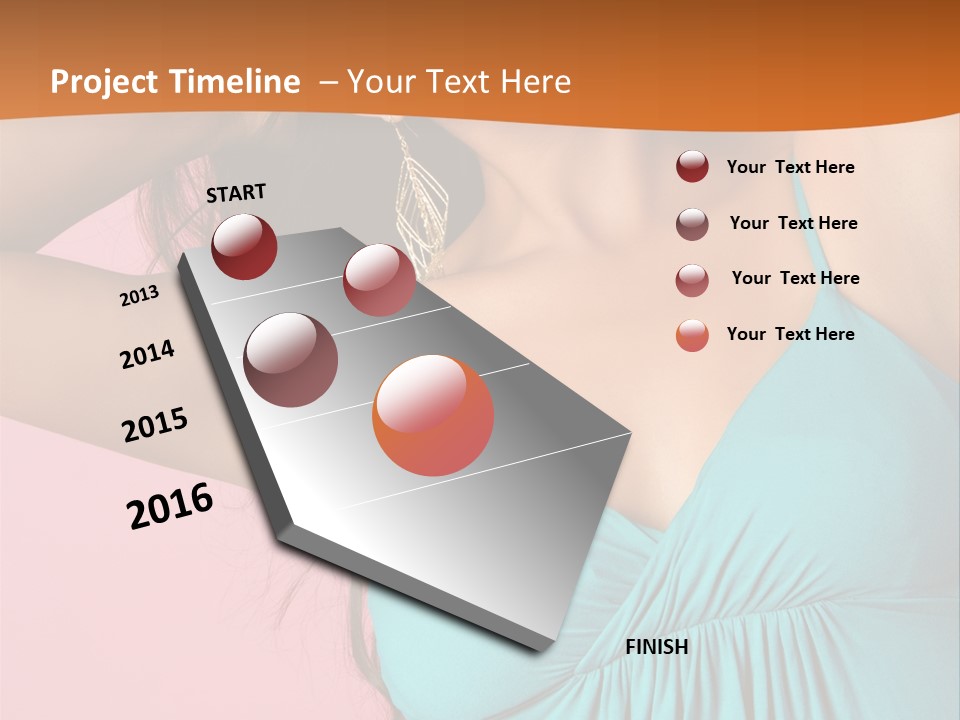 Project Timeline – Your Text Here

START

2013

2014

2015

2016

FINISH

Your Text Here

Your Text Here

Your Text Here

Your Text Here